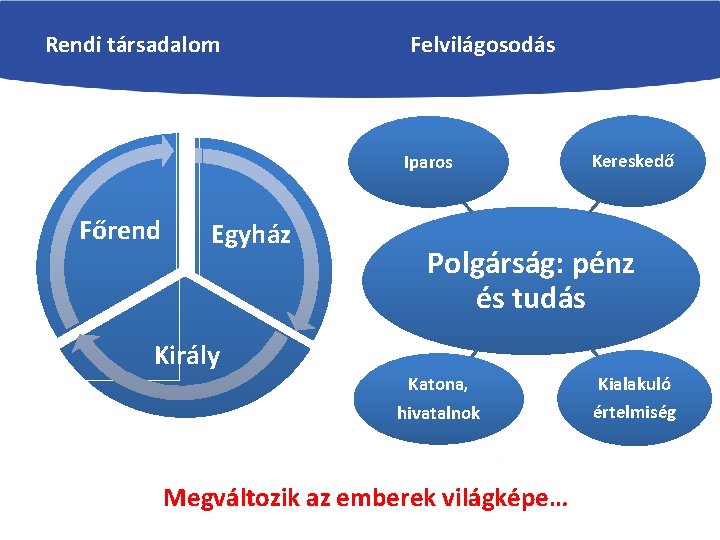 Rendi társadalom

Felvilágosodás

Főrend

Egyház

Király

Iparos

Kereskedő

Polgárság: pénz és tudás

Katona, hivatalnok

Kialakuló értelmiség

Megváltozik az emberek világképe…